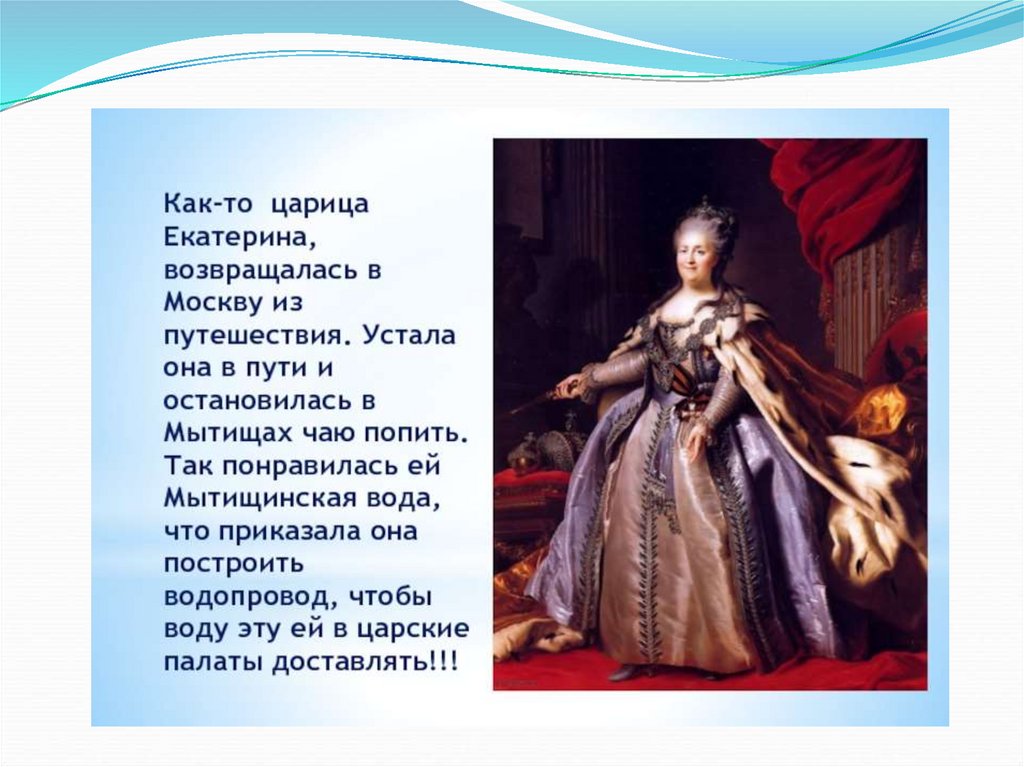 Как-то царица Екатерина, возвращалась в Москву из путешествия. Устала она в пути и остановилась в Мытищах чаю попить. Так понравилась ей Мытищинская вода, что приказала она построить водопровод, чтобы воду эту ей в царские палаты доставлять!!!